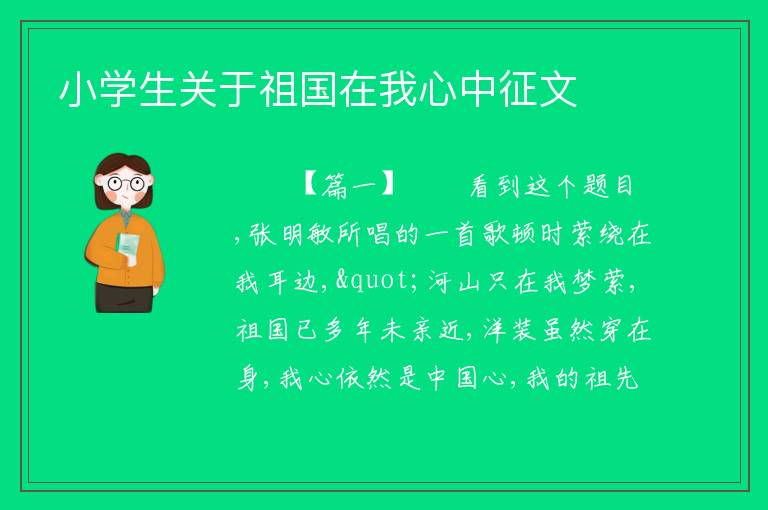 小学生关于祖国在我心中征文

【篇一】　　看到这个题目，张明敏所唱的一首歌顿时萦绕在我耳边，&quot;河山只在我梦萦，祖国已多年未亲近，洋装虽然穿在身，我心依然是中国心，我的祖先